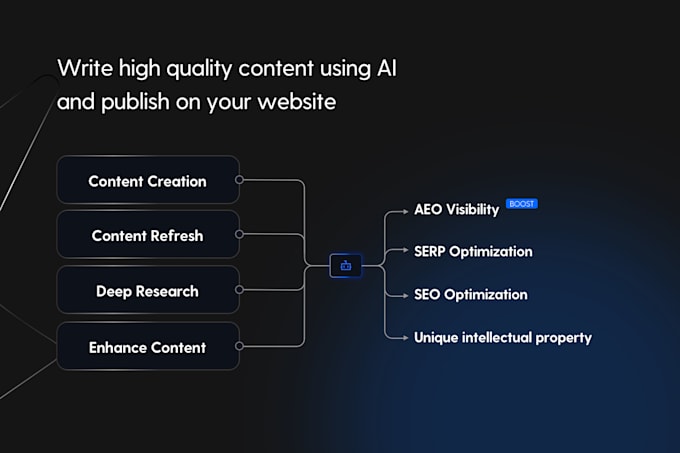 Write high quality content using AI and publish on your website

Content Creation

Content Refresh

Deep Research

Enhance Content

AEO Visibility BOOST

SERP Optimization

SEO Optimization

Unique intellectual property